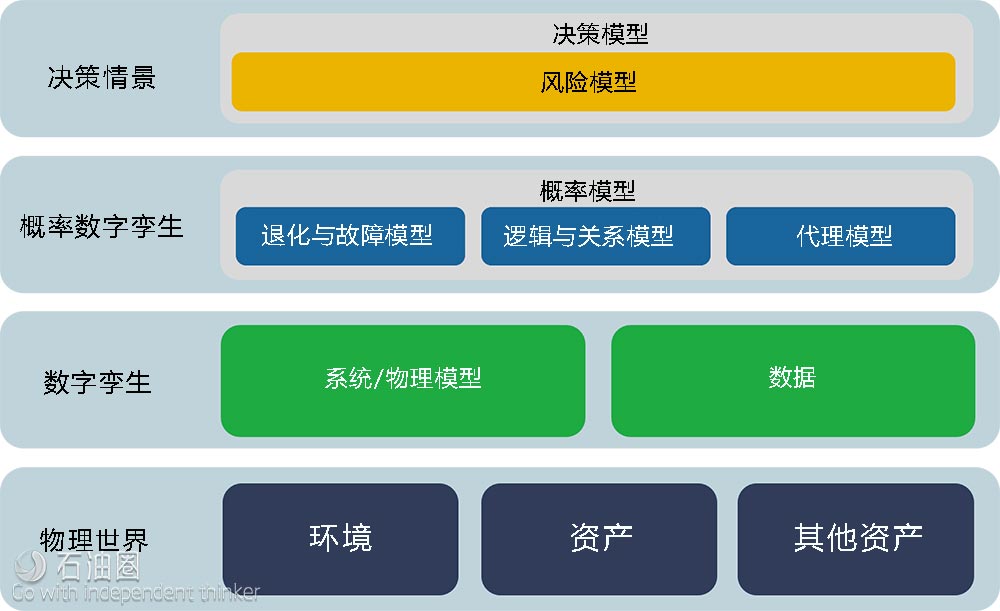 决策情景

决策模型

风险模型

概率数字孪生

概率模型

退化与故障模型

逻辑与关系模型

代理模型

数字孪生

系统/物理模型

数据

物理世界

环境

资产

其他资产

石油圈
Go with independent thinker